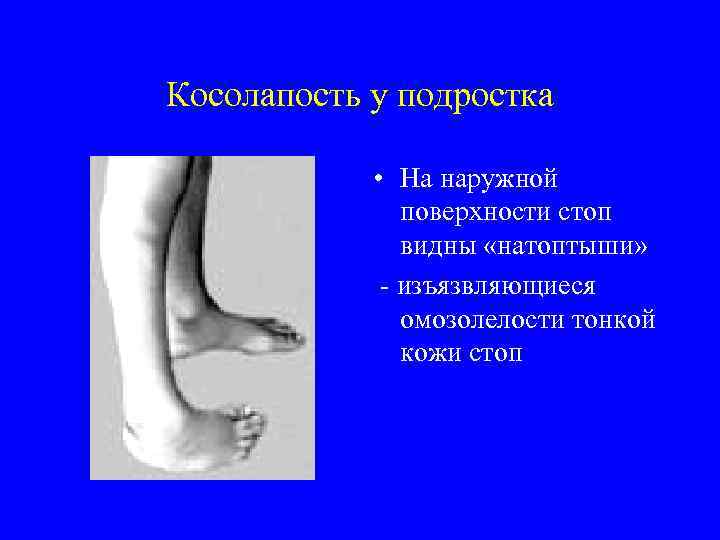 Косолапость у подростка

• На наружной поверхности стоп видны «натоптыши»

- изъязвляющиеся омозолелости тонкой кожи стоп